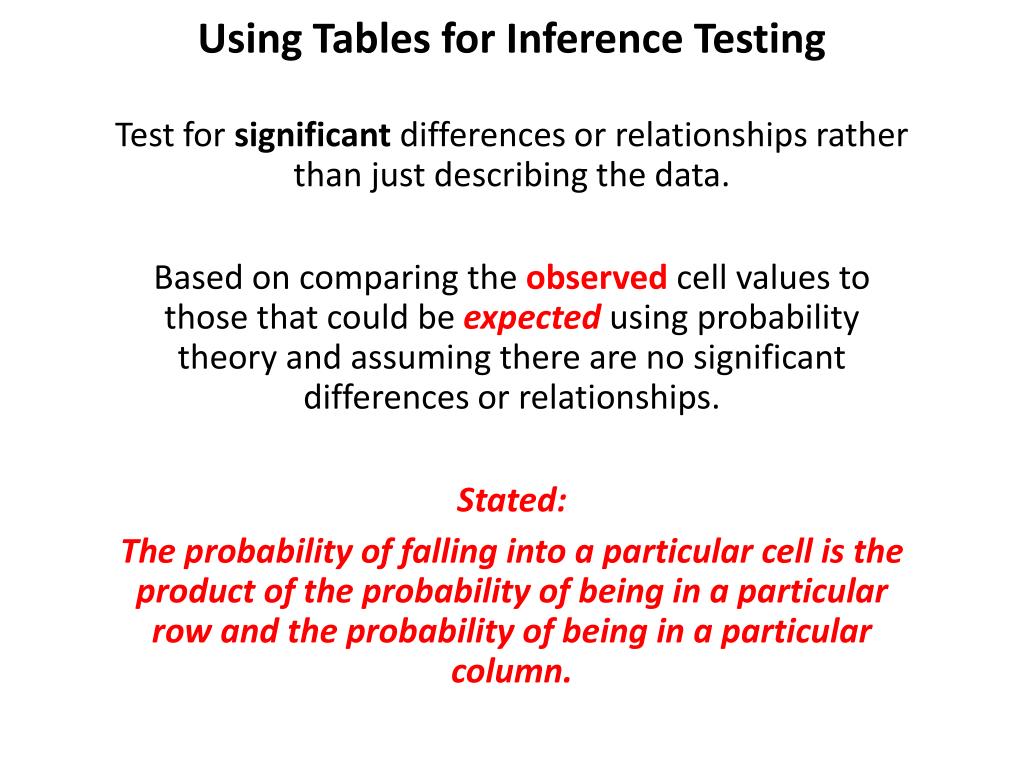 Using Tables for Inference Testing

Test for significant differences or relationships rather than just describing the data.

Based on comparing the observed cell values to those that could be expected using probability theory and assuming there are no significant differences or relationships.

Stated:

The probability of falling into a particular cell is the product of the probability of being in a particular row and the probability of being in a particular column.